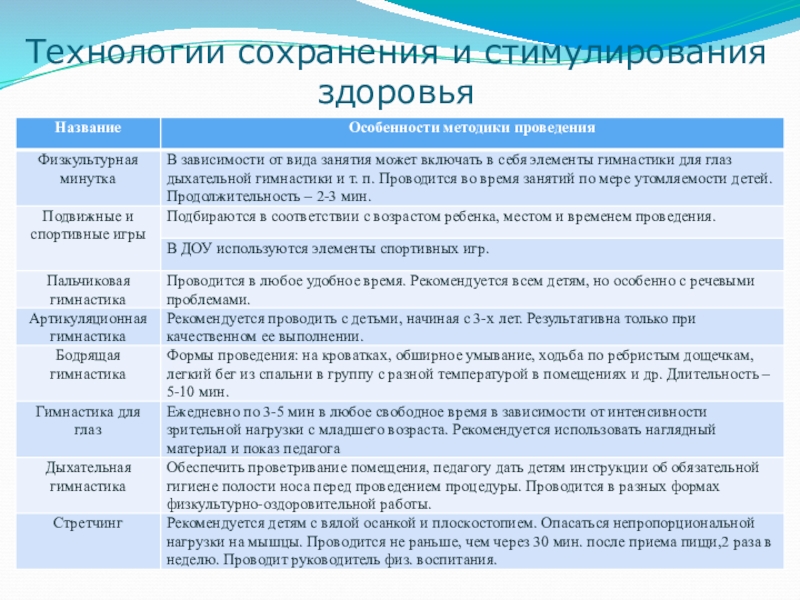 Технологии сохранения и стимулирования здоровья

| Название | Особенности методики проведения |
|---|---|
| Физкультурная минутка | В зависимости от вида занятия может включать в себя элементы гимнастики для глаз дыхательной гимнастики и т. п. Проводится во время занятий по мере утомляемости детей. Продолжительность – 2-3 мин. |
| Подвижные и спортивные игры | Подбираются в соответствии с возрастом ребенка, местом и временем проведения. |
| | В ДОУ используются элементы спортивных игр. |
| Пальчиковая гимнастика | Проводится в любое удобное время. Рекомендуется всем детям, но особенно с речевыми проблемами. |
| Артикуляционная гимнастика | Рекомендуется проводить с детьми, начиная с 3-х лет. Результативна только при качественном ее выполнении. |
| Бодрящая гимнастика | Формы проведения: на кроватках, обширное умывание, ходьба по ребристым дощечкам, легкий бег из спальни в группу с разной температурой в помещениях и др. Длительность – 5-10 мин. |
| Гимнастика для глаз | Ежедневно по 3-5 мин в любое свободное время в зависимости от интенсивности зрительной нагрузки с младшего возраста. Рекомендуется использовать наглядный материал и показ педагога |
| Дыхательная гимнастика | Обеспечить проветривание помещения, педагогу дать детям инструкции об обязательной гигиене полости носа перед проведением процедуры. Проводится в разных формах физкультурно-оздоровительной работы. |
| Стретчинг | Рекомендуется детям с вялой осанкой и плоскостопием. Опасаться непропорциональной нагрузки на мышцы. Проводится не раньше, чем через 30 мин. после приема пищи,2 раза в неделю. Проводит руководитель физ. воспитания. |